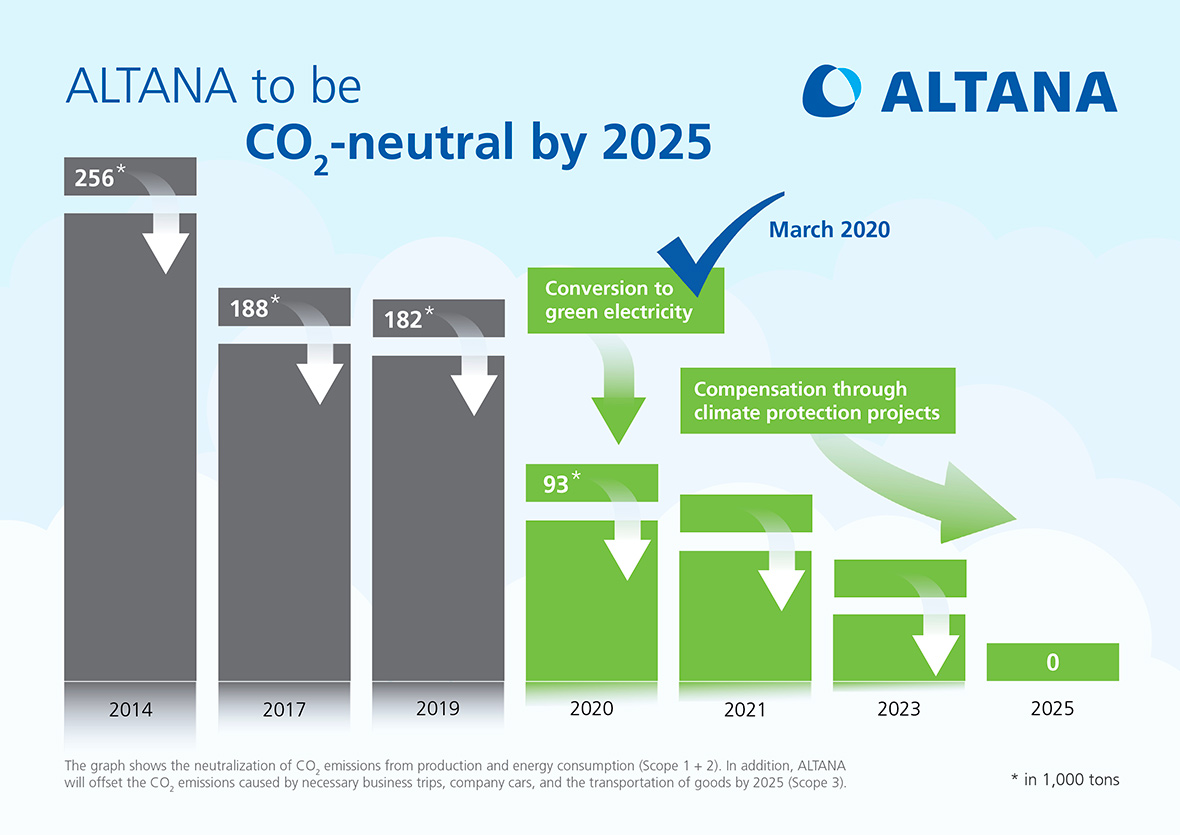 ALTANA to be

$CO_2$-neutral by 2025

ALTANA

256*

188*

182*

March 2020

Conversion to green electricity

Compensation through climate protection projects

93*

0

2014

2017

2019

2020

2021

2023

2025

The graph shows the neutralization of $CO_2$ emissions from production and energy consumption (Scope 1 + 2). In addition, ALTANA will offset the $CO_2$ emissions caused by necessary business trips, company cars, and the transportation of goods by 2025 (Scope 3).

* in 1,000 tons